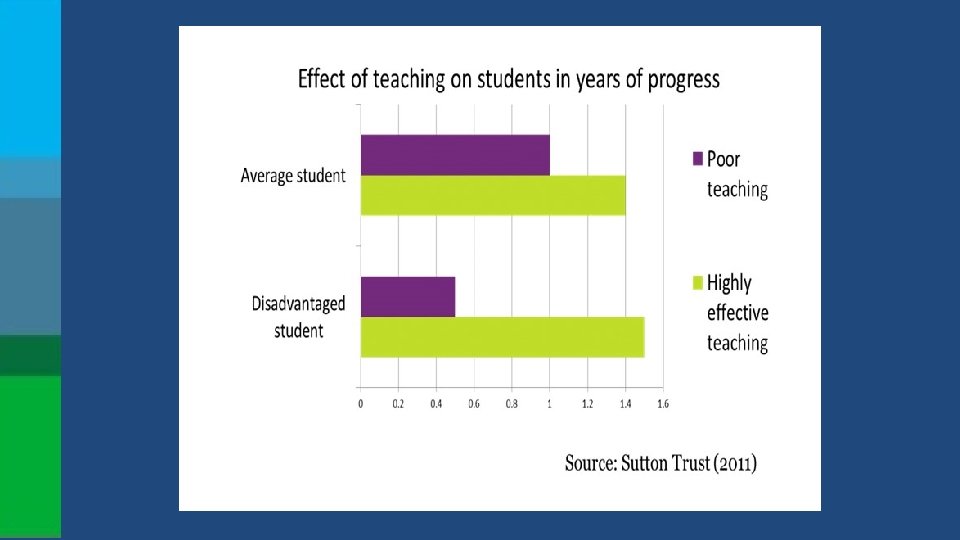 Effect of teaching on students in years of progress

Average student

Disadvantaged student

0 0.2 0.4 0.6 0.8 1 1.2 1.4 1.6

Poor teaching

Highly effective teaching

Source: Sutton Trust (2011)